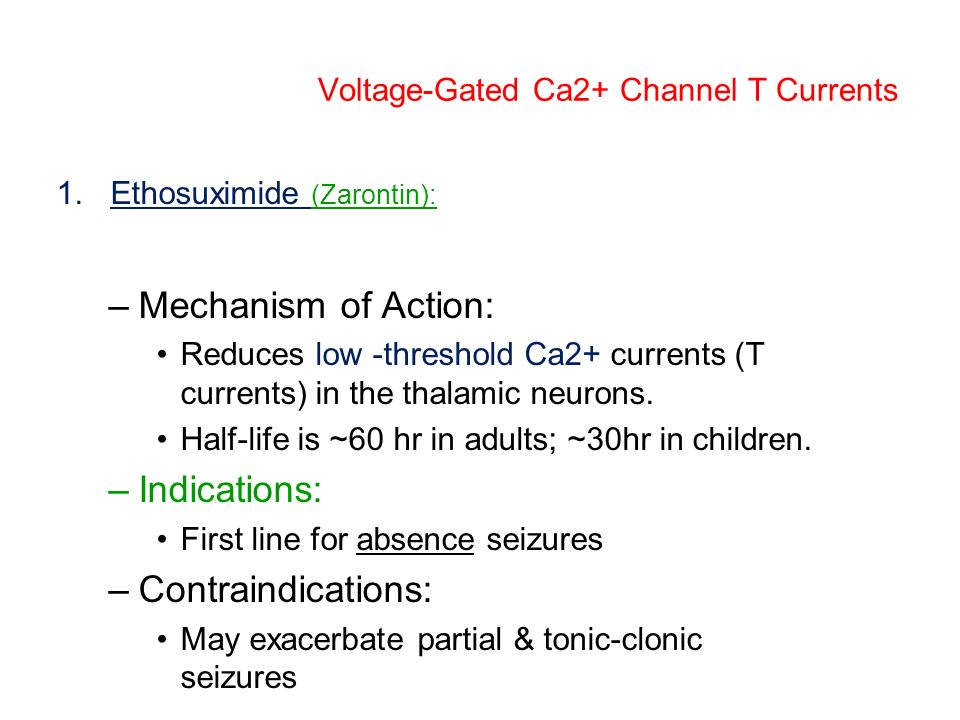 Voltage-Gated Ca2+ Channel T Currents

1. Ethosuximide (Zarontin):

– Mechanism of Action:
• Reduces low -threshold Ca2+ currents (T currents) in the thalamic neurons.
• Half-life is ~60 hr in adults; ~30hr in children.

– Indications:
• First line for absence seizures

– Contraindications:
• May exacerbate partial & tonic-clonic seizures